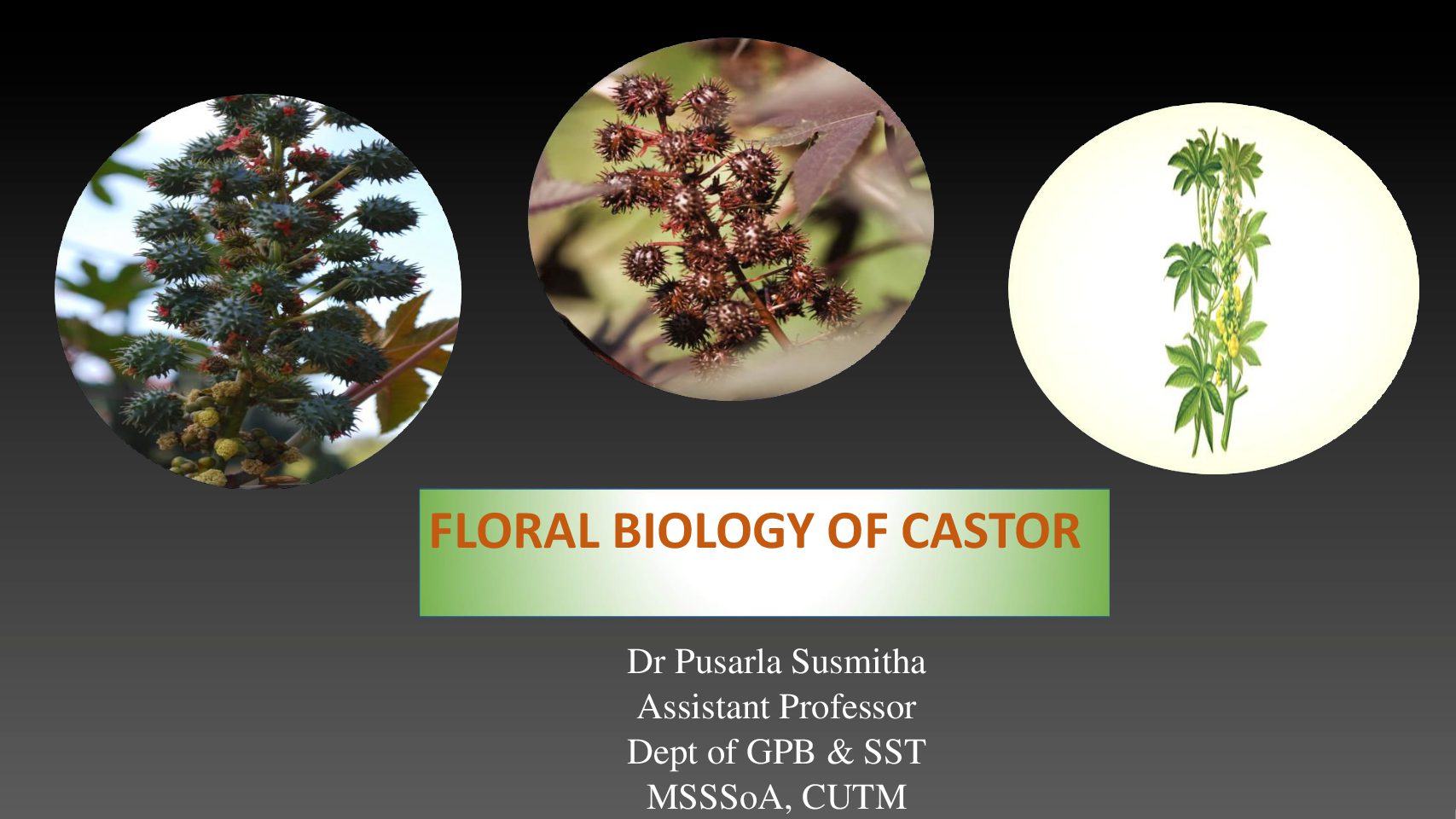 FLORAL BIOLOGY OF CASTOR

Dr Pusarla Susmitha
Assistant Professor
Dept of GPB & SST
MSSSoA, CUTM